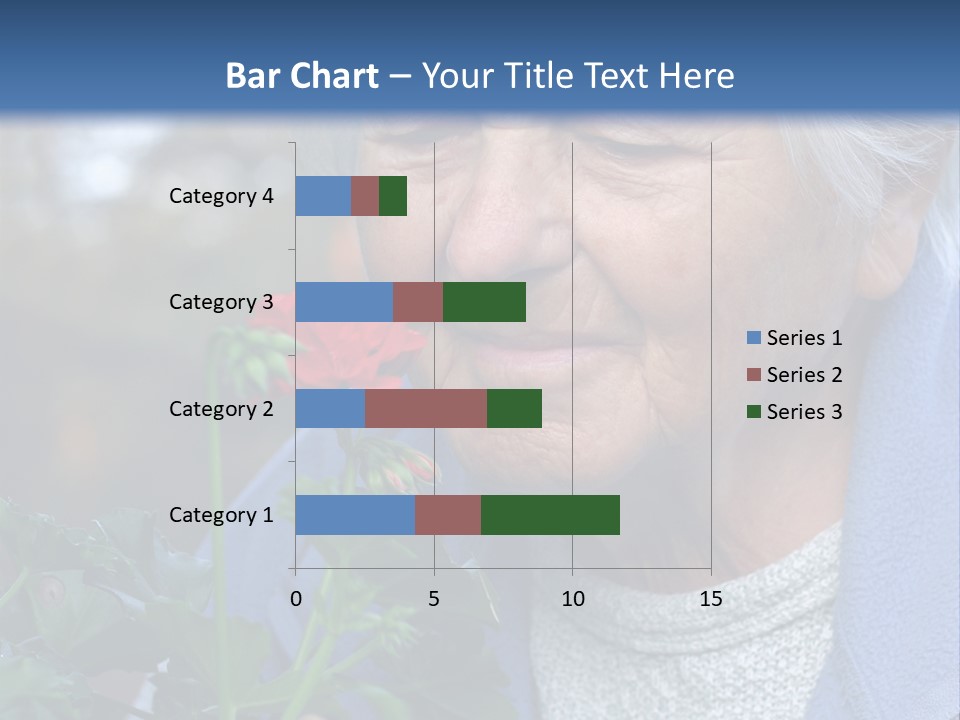 Bar Chart – Your Title Text Here

Category 4
Category 3
Category 2
Category 1

0
5
10
15

Series 1
Series 2
Series 3